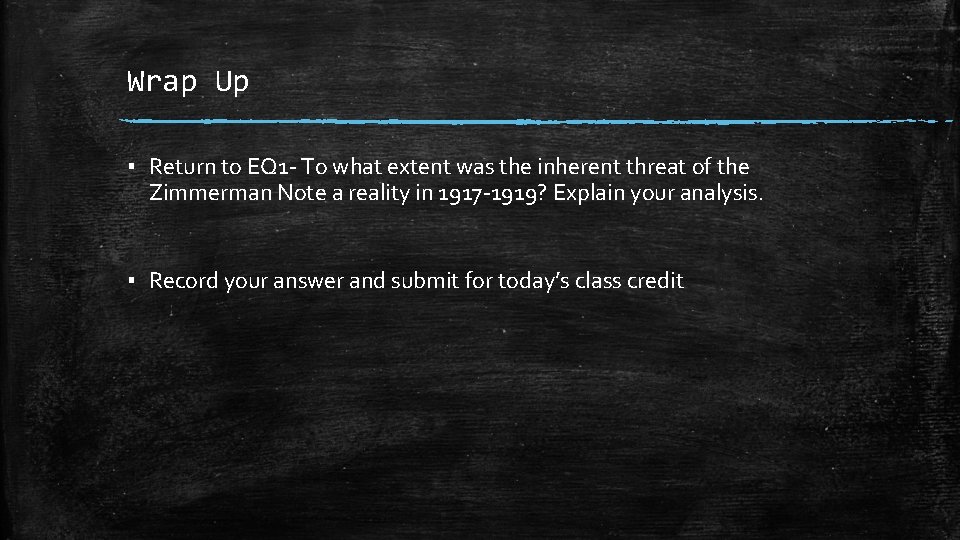 Wrap Up

▪ Return to EQ1- To what extent was the inherent threat of the Zimmerman Note a reality in 1917-1919? Explain your analysis.

▪ Record your answer and submit for today's class credit